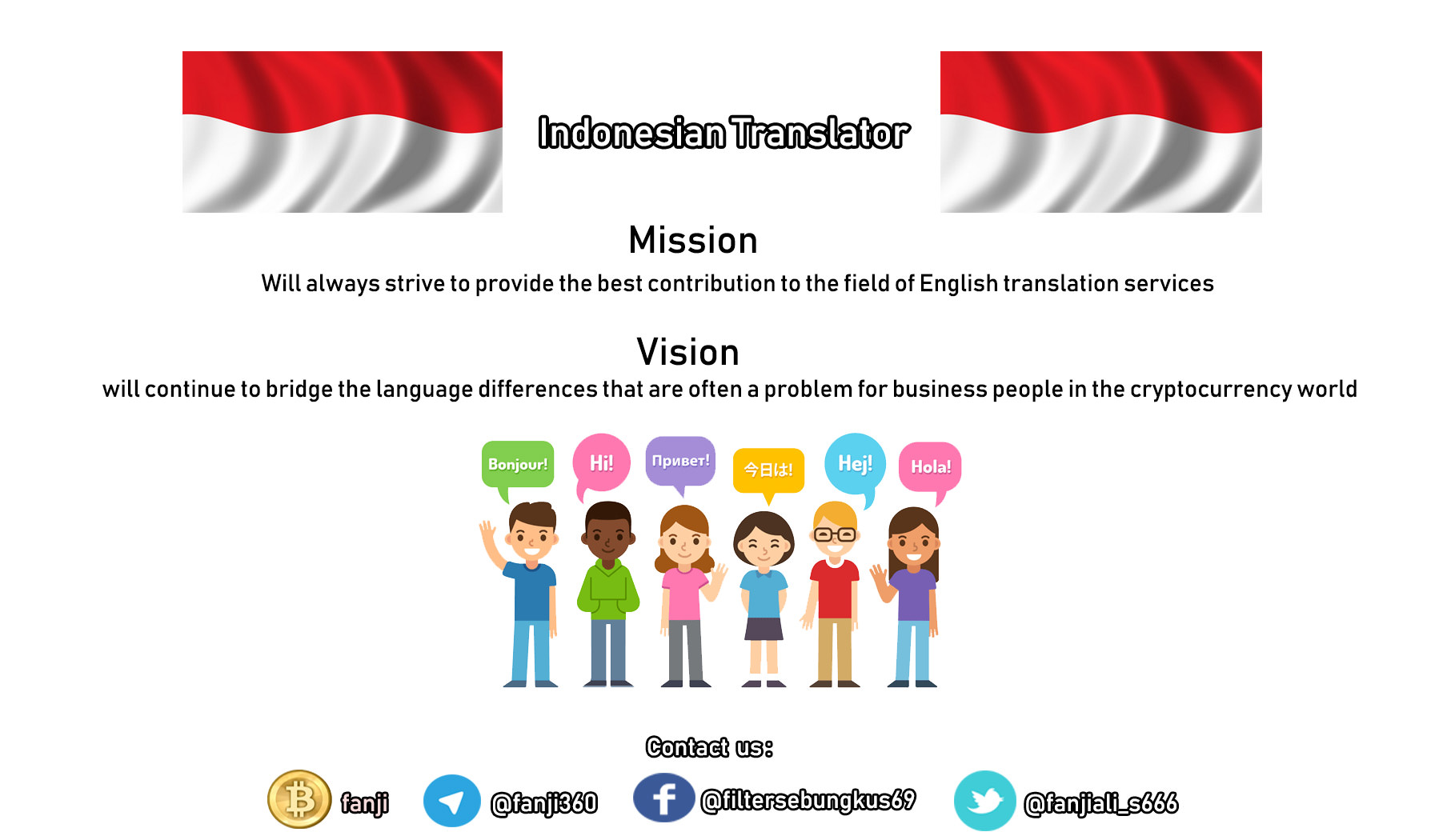 Indonesian Translator

Mission

Will always strive to provide the best contribution to the field of English translation services

Vision

will continue to bridge the language differences that are often a problem for business people in the cryptocurrency world

Bonjour!
Hi!
Привет!
今日は!
Hej!
Hola!

Contact us:

fanji
@fanji360
@filtersebungkus69
@fanjiali_s666